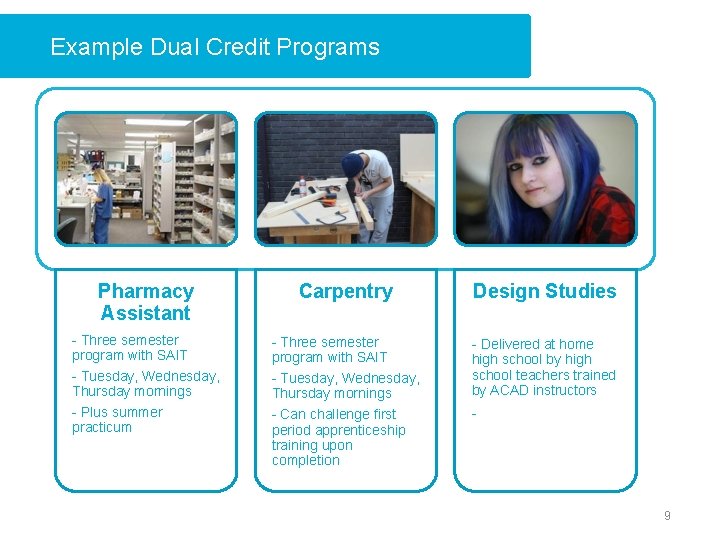 Example Dual Credit Programs

Pharmacy Assistant

- Three semester program with SAIT

- Tuesday, Wednesday, Thursday mornings

- Plus summer practicum

Carpentry

- Three semester program with SAIT

- Tuesday, Wednesday, Thursday mornings

- Can challenge first period apprenticeship training upon completion

Design Studies

- Delivered at home high school by high school teachers trained by ACAD instructors

-

9